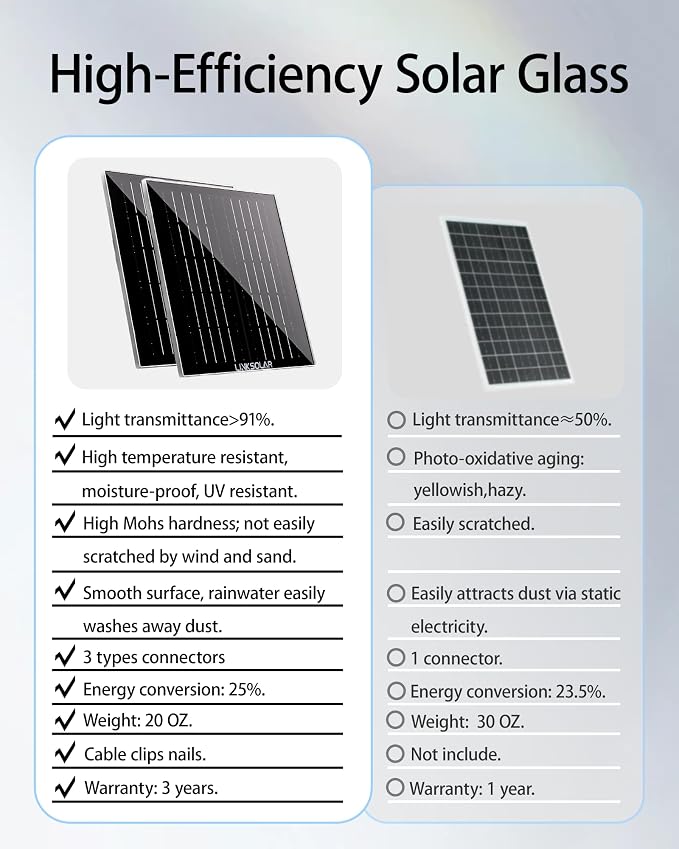 High-Efficiency Solar Glass

LINKSOLAR

✓ Light transmittance>91%.

✓ High temperature resistant, moisture-proof, UV resistant.

✓ High Mohs hardness; not easily scratched by wind and sand.

✓ Smooth surface, rainwater easily washes away dust.

✓ 3 types connectors

✓ Energy conversion: 25%.

✓ Weight: 20 OZ.

✓ Cable clips nails.

✓ Warranty: 3 years.

○ Light transmittance≈50%.

○ Photo-oxidative aging: yellowish,hazy.

○ Easily scratched.

○ Easily attracts dust via static electricity.

○ 1 connector.

○ Energy conversion: 23.5%.

○ Weight: 30 OZ.

○ Not include.

○ Warranty: 1 year.